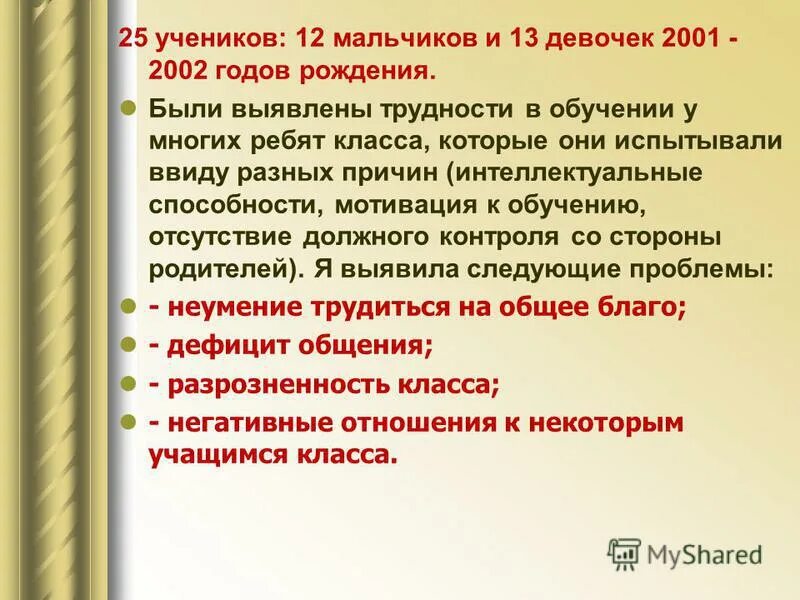 25 учеников: 12 мальчиков и 13 девочек 2001 - 2002 годов рождения.

Были выявлены трудности в обучении у многих ребят класса, которые они испытывали ввиду разных причин (интеллектуальные способности, мотивация к обучению, отсутствие должного контроля со стороны родителей). Я выявила следующие проблемы:

- неумение трудиться на общее благо;

- дефицит общения;

- разрозненность класса;

- негативные отношения к некоторым учащимся класса.

MyShared